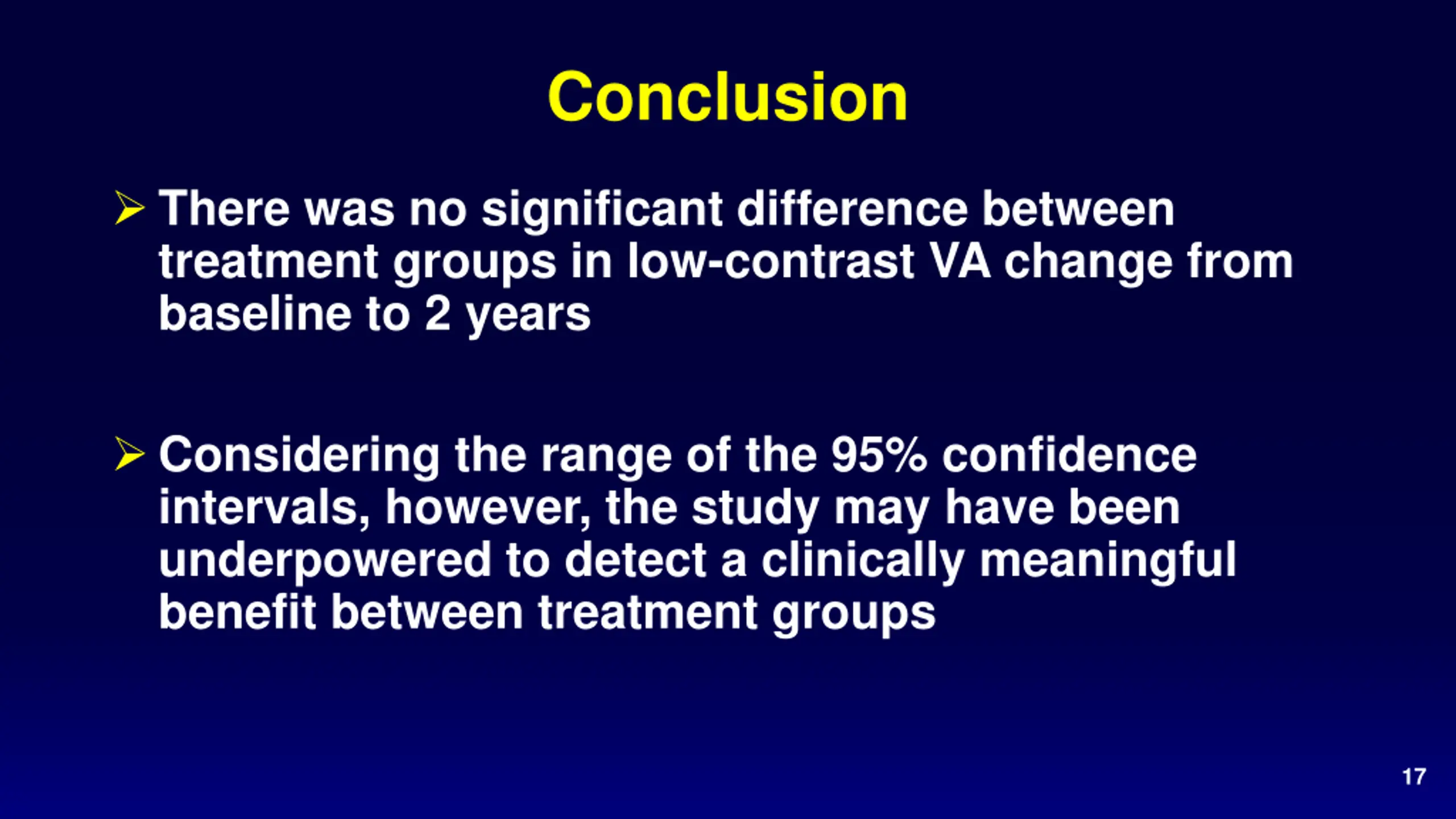 Conclusion

➢ There was no significant difference between treatment groups in low-contrast VA change from baseline to 2 years

➢ Considering the range of the 95% confidence intervals, however, the study may have been underpowered to detect a clinically meaningful benefit between treatment groups

17